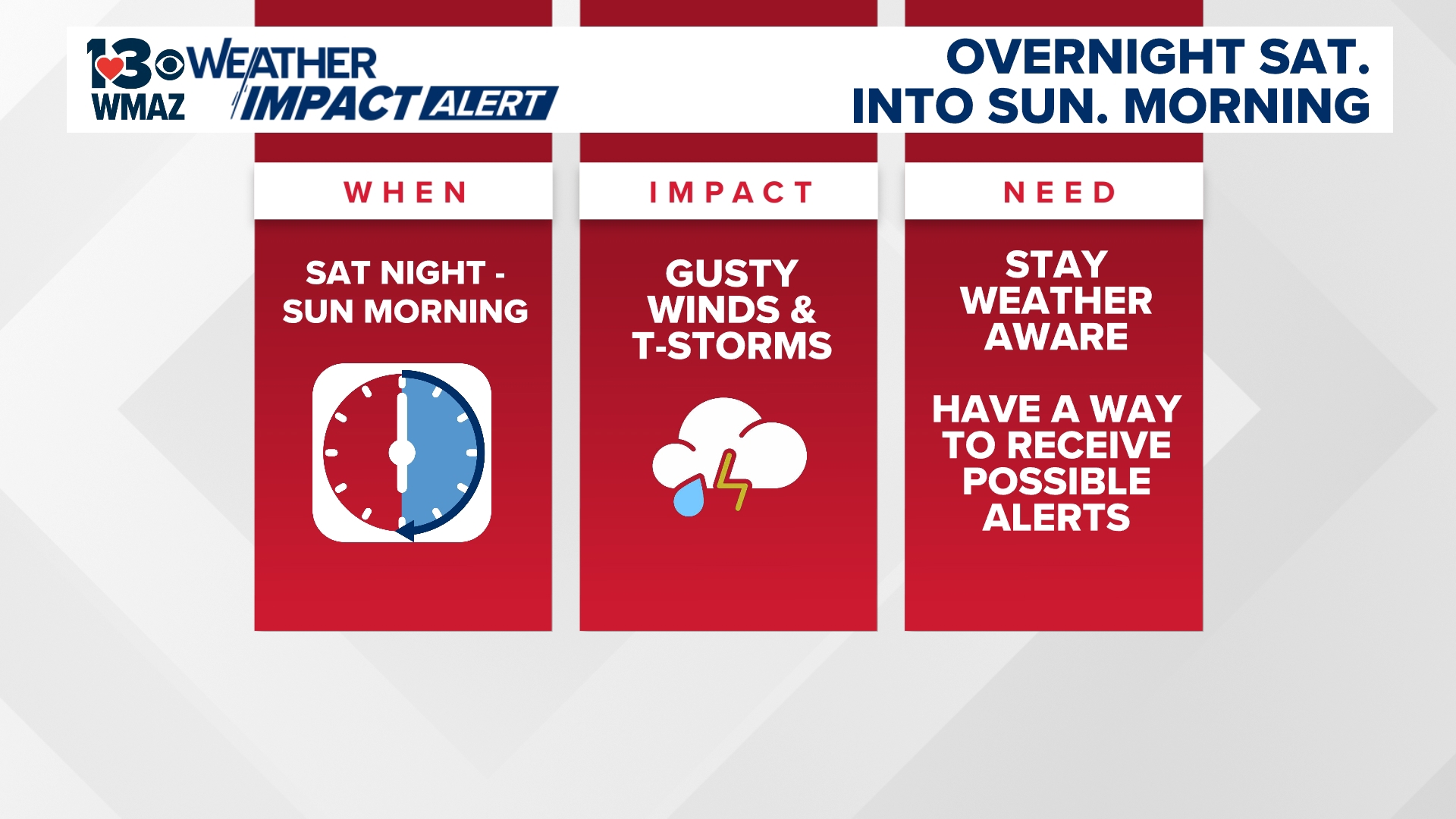 13 WMAZ WEATHER IMPACT ALERT

OVERNIGHT SAT. INTO SUN. MORNING

WHEN

SAT NIGHT - SUN MORNING

IMPACT

GUSTY WINDS & T-STORMS

NEED

STAY WEATHER AWARE

HAVE A WAY TO RECEIVE POSSIBLE ALERTS